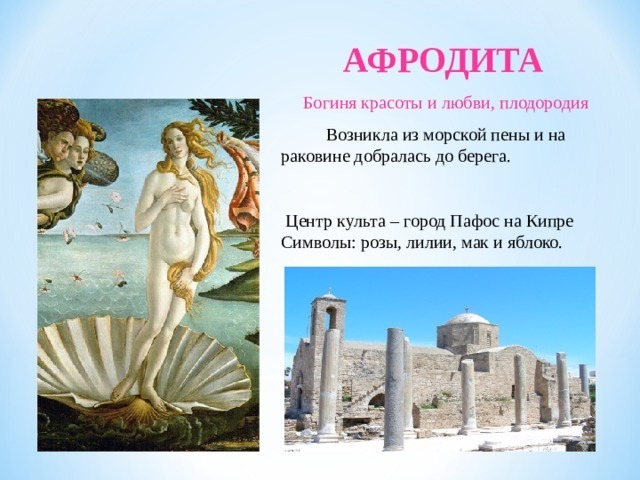 АФРОДИТА

Богиня красоты и любви, плодородия

Возникла из морской пены и на раковине добралась до берега.

Центр культа – город Пафос на Кипре
Символы: розы, лилии, мак и яблоко.